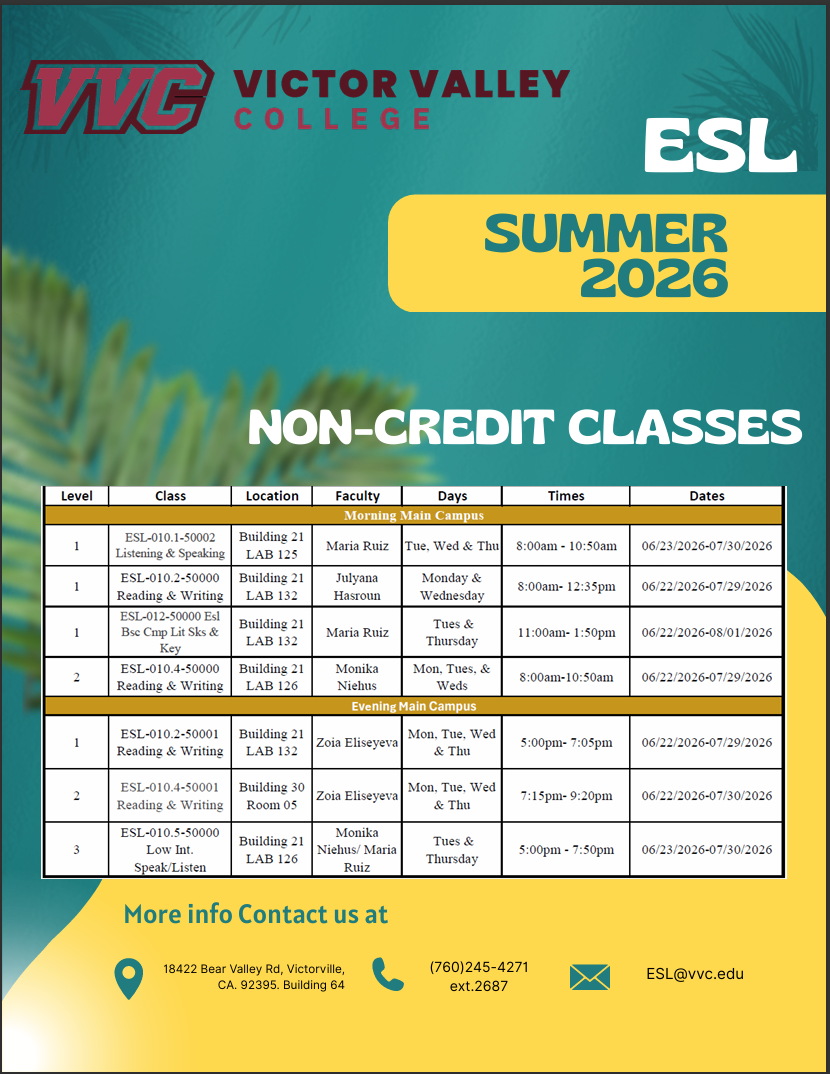 VVC VICTOR VALLEY COLLEGE

ESL

SUMMER 2026

NON-CREDIT CLASSES

| Level | Class | Location | Faculty | Days | Times | Dates |
|---|---|---|---|---|---|---|
| Morning Main Campus | | | | | | |
| 1 | ESL-010.1-50002 Listening & Speaking | Building 21 LAB 125 | Maria Ruiz | Tue, Wed & Thu | 8:00am - 10:50am | 06/23/2026-07/30/2026 |
| 1 | ESL-010.2-50000 Reading & Writing | Building 21 LAB 132 | Julyana Hasroun | Monday & Wednesday | 8:00am- 12:35pm | 06/22/2026-07/29/2026 |
| 1 | ESL-012-50000 Esl Bsc Cmp Lit Sks & Key | Building 21 LAB 132 | Maria Ruiz | Tues & Thursday | 11:00am- 1:50pm | 06/22/2026-08/01/2026 |
| 2 | ESL-010.4-50000 Reading & Writing | Building 21 LAB 126 | Monika Niehus | Mon, Tues, & Weds | 8:00am-10:50am | 06/22/2026-07/29/2026 |
| Evening Main Campus | | | | | | |
| 1 | ESL-010.2-50001 Reading & Writing | Building 21 LAB 132 | Zoia Eliseyeva | Mon, Tue, Wed & Thu | 5:00pm- 7:05pm | 06/22/2026-07/29/2026 |
| 2 | ESL-010.4-50001 Reading & Writing | Building 30 Room 05 | Zoia Eliseyeva | Mon, Tue, Wed & Thu | 7:15pm- 9:20pm | 06/22/2026-07/30/2026 |
| 3 | ESL-010.5-50000 Low Int. Speak/Listen | Building 21 LAB 126 | Monika Niehus/ Maria Ruiz | Tues & Thursday | 5:00pm - 7:50pm | 06/23/2026-07/30/2026 |

More info Contact us at

18422 Bear Valley Rd, Victorville, CA. 92395. Building 64

(760)245-4271 ext.2687

ESL@vvc.edu